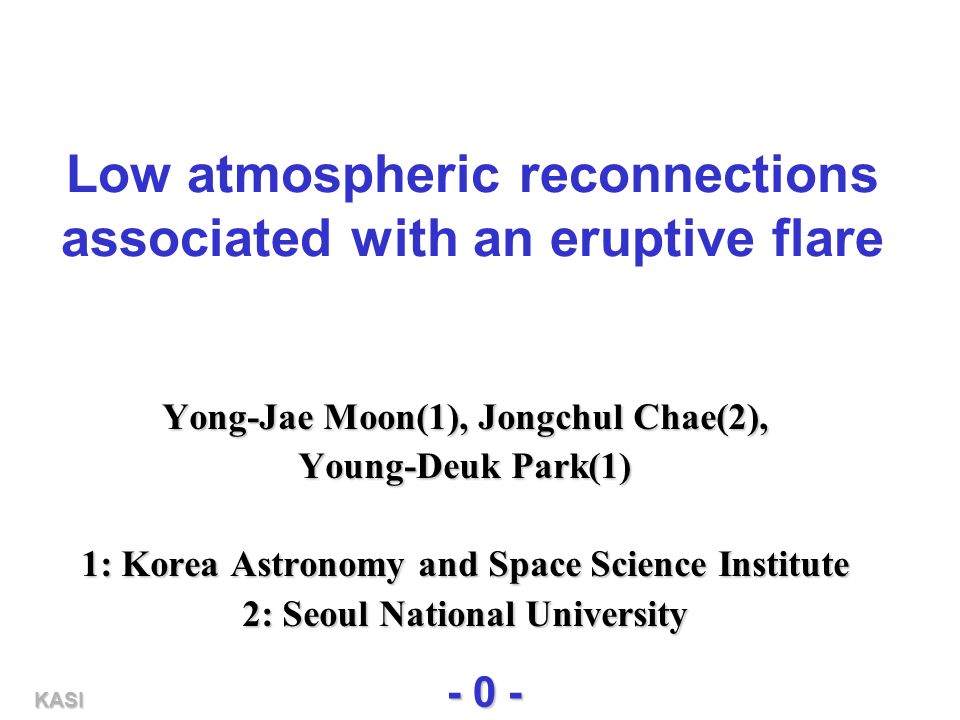 Low atmospheric reconnections associated with an eruptive flare

Yong-Jae Moon(1), Jongchul Chae(2), Young-Deuk Park(1)

1: Korea Astronomy and Space Science Institute
2: Seoul National University

KASI

- 0 -